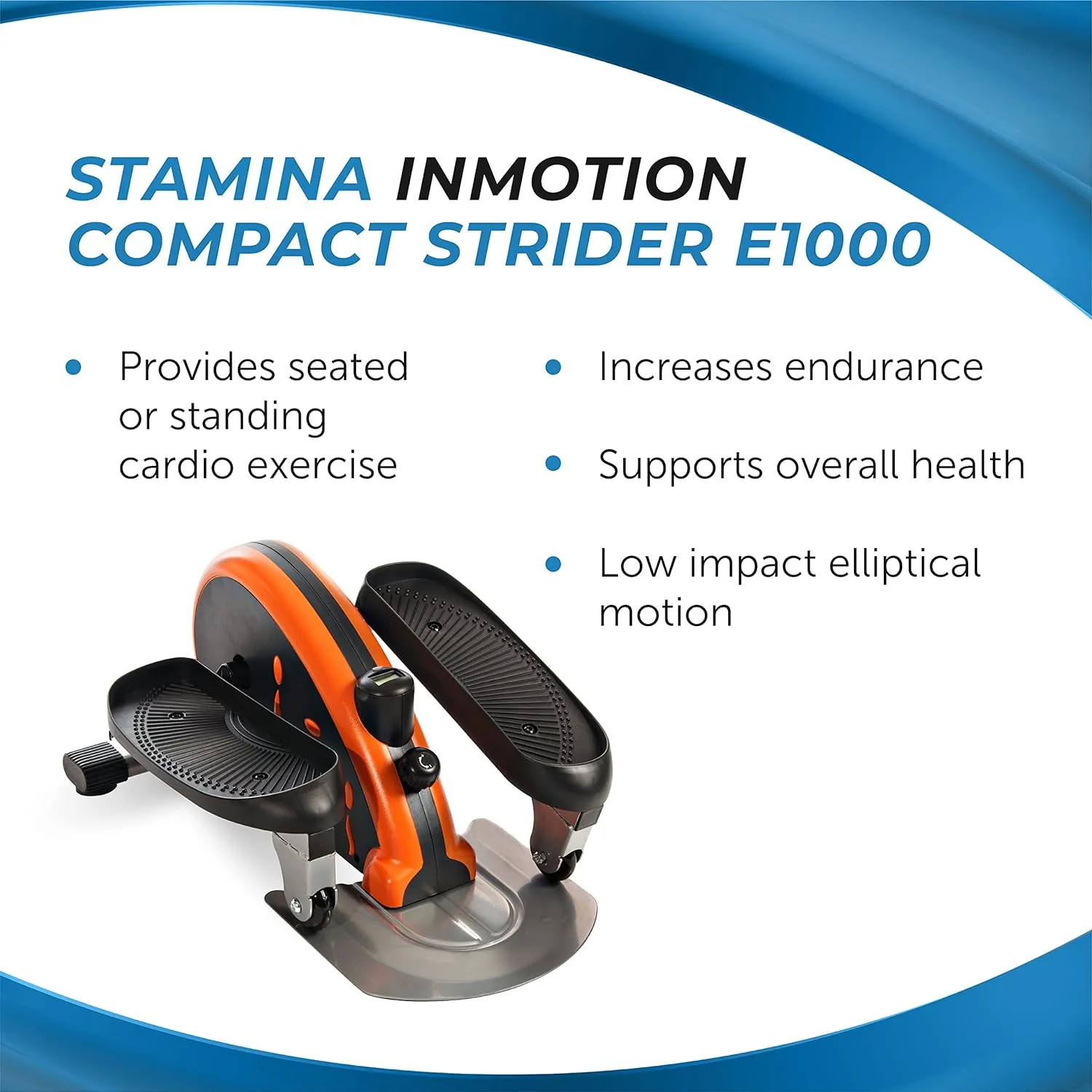 STAMINA INMOTION COMPACT STRIDER E1000

• Provides seated or standing cardio exercise

• Increases endurance

• Supports overall health

• Low impact elliptical motion